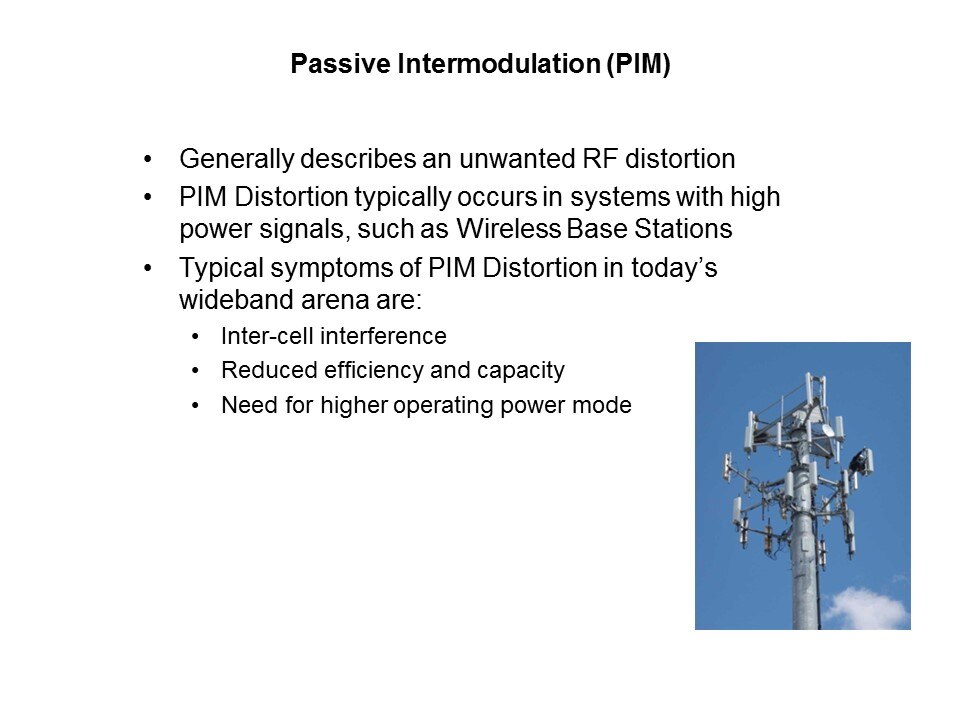 Passive Intermodulation (PIM)

• Generally describes an unwanted RF distortion
• PIM Distortion typically occurs in systems with high power signals, such as Wireless Base Stations
• Typical symptoms of PIM Distortion in today's wideband arena are:
  • Inter-cell interference
  • Reduced efficiency and capacity
  • Need for higher operating power mode